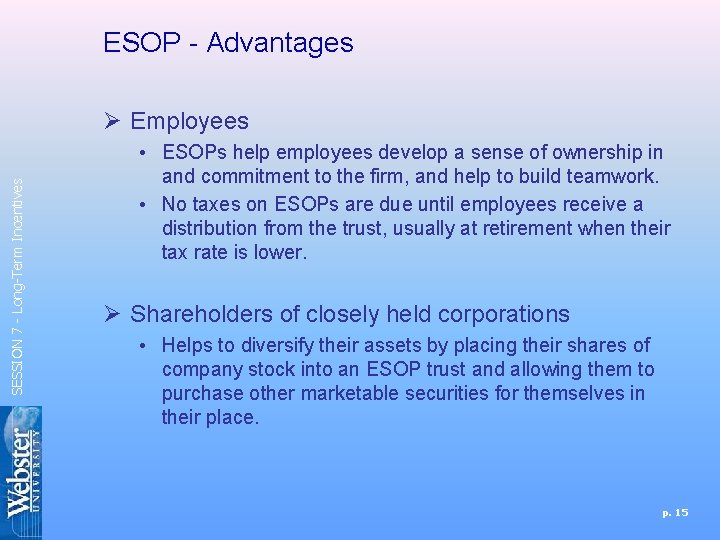 ESOP - Advantages

➢ Employees

• ESOPs help employees develop a sense of ownership in and commitment to the firm, and help to build teamwork.

• No taxes on ESOPs are due until employees receive a distribution from the trust, usually at retirement when their tax rate is lower.

➢ Shareholders of closely held corporations

• Helps to diversify their assets by placing their shares of company stock into an ESOP trust and allowing them to purchase other marketable securities for themselves in their place.

SESSION 7 - Long-Term Incentives

Webster UNIVERSITY

p. 15